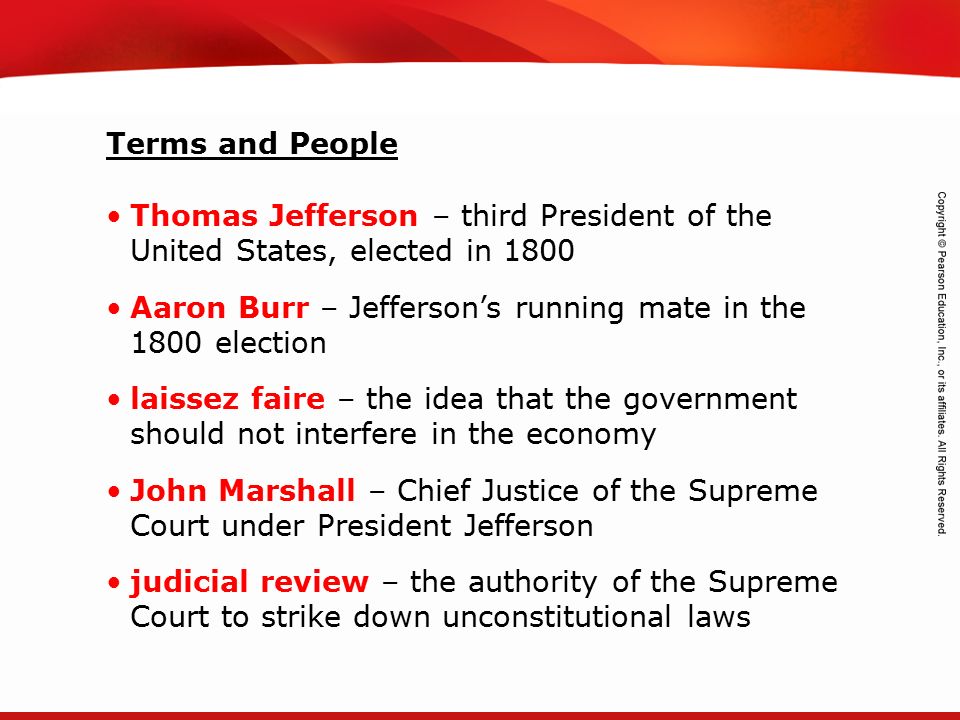 Terms and People

• Thomas Jefferson – third President of the United States, elected in 1800

• Aaron Burr – Jefferson's running mate in the 1800 election

• laissez faire – the idea that the government should not interfere in the economy

• John Marshall – Chief Justice of the Supreme Court under President Jefferson

• judicial review – the authority of the Supreme Court to strike down unconstitutional laws

Copyright © Pearson Education, Inc., or its affiliates. All Rights Reserved.